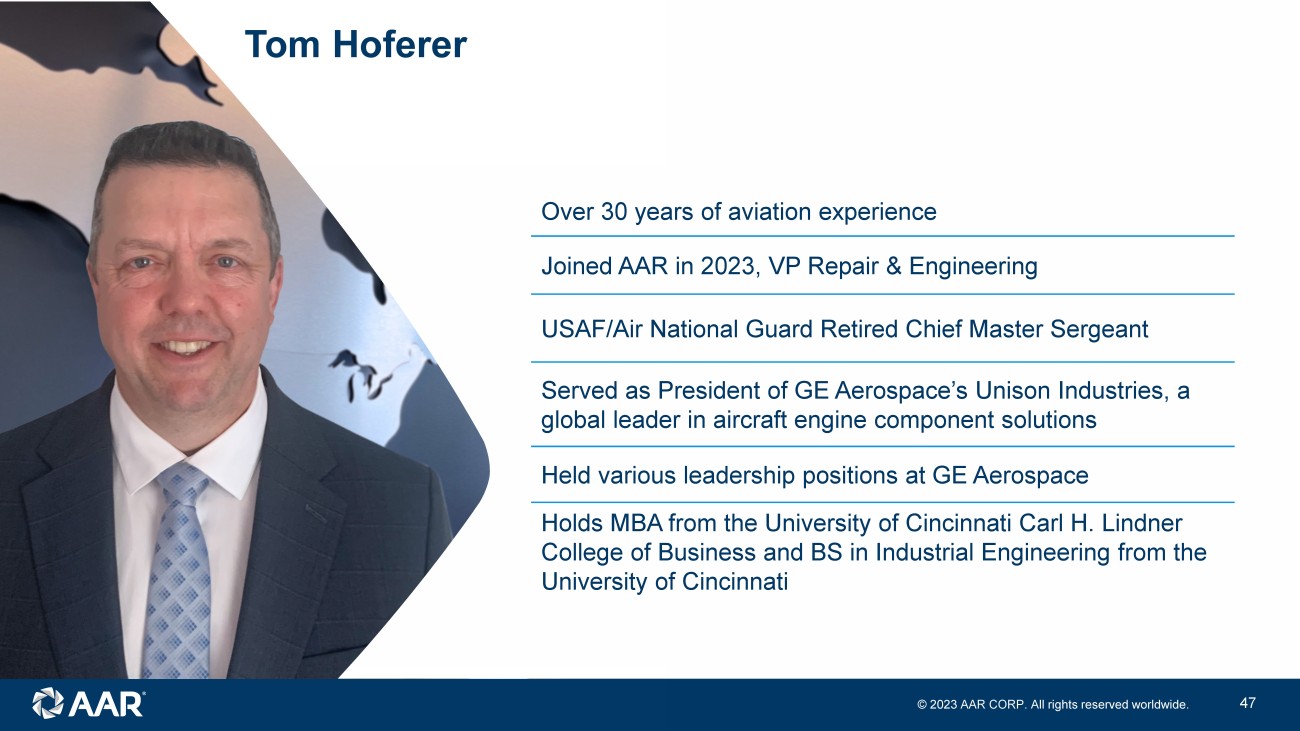 Tom Hoferer

Over 30 years of aviation experience

Joined AAR in 2023, VP Repair & Engineering

USAF/Air National Guard Retired Chief Master Sergeant

Served as President of GE Aerospace's Unison Industries, a global leader in aircraft engine component solutions

Held various leadership positions at GE Aerospace

Holds MBA from the University of Cincinnati Carl H. Lindner College of Business and BS in Industrial Engineering from the University of Cincinnati

AAR

© 2023 AAR CORP. All rights reserved worldwide.

47